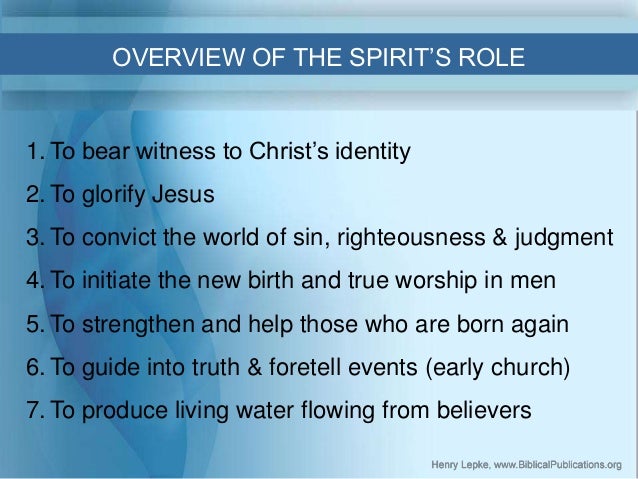 OVERVIEW OF THE SPIRIT'S ROLE

1. To bear witness to Christ's identity

2. To glorify Jesus

3. To convict the world of sin, righteousness & judgment

4. To initiate the new birth and true worship in men

5. To strengthen and help those who are born again

6. To guide into truth & foretell events (early church)

7. To produce living water flowing from believers

Henry Lepke, www.BiblicalPublications.org